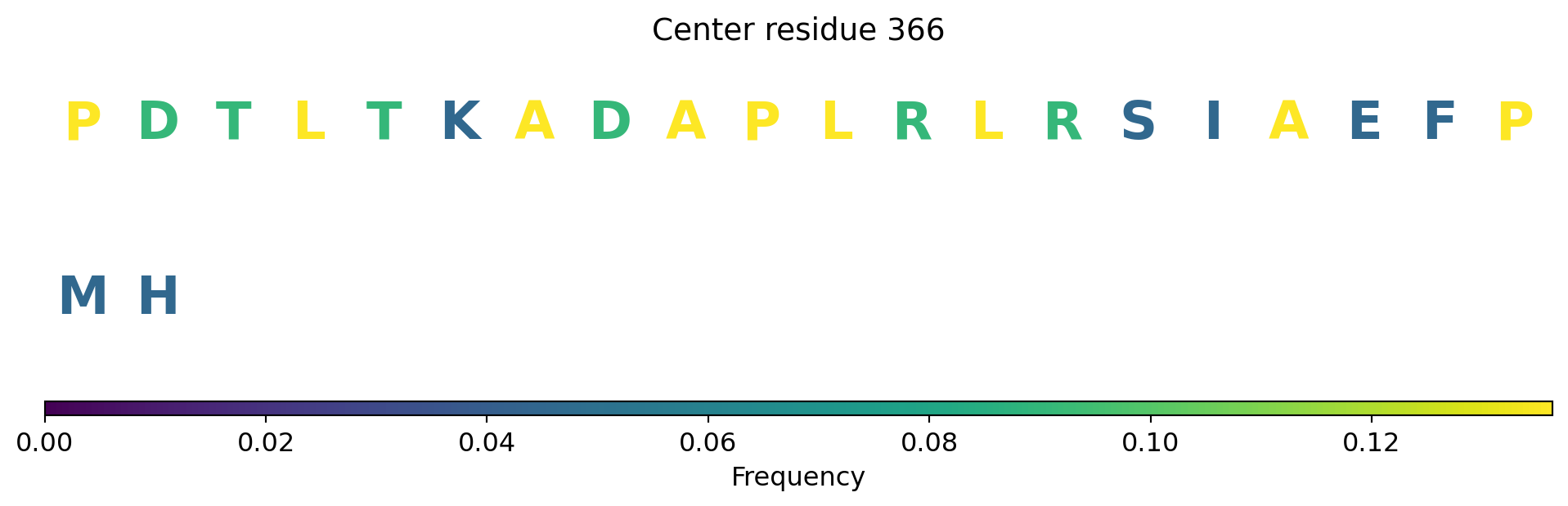 Center residue 366

P D T L T K A D A P L R L R S I A E F P

M H

0.00 0.02 0.04 0.06 0.08 0.10 0.12

Frequency